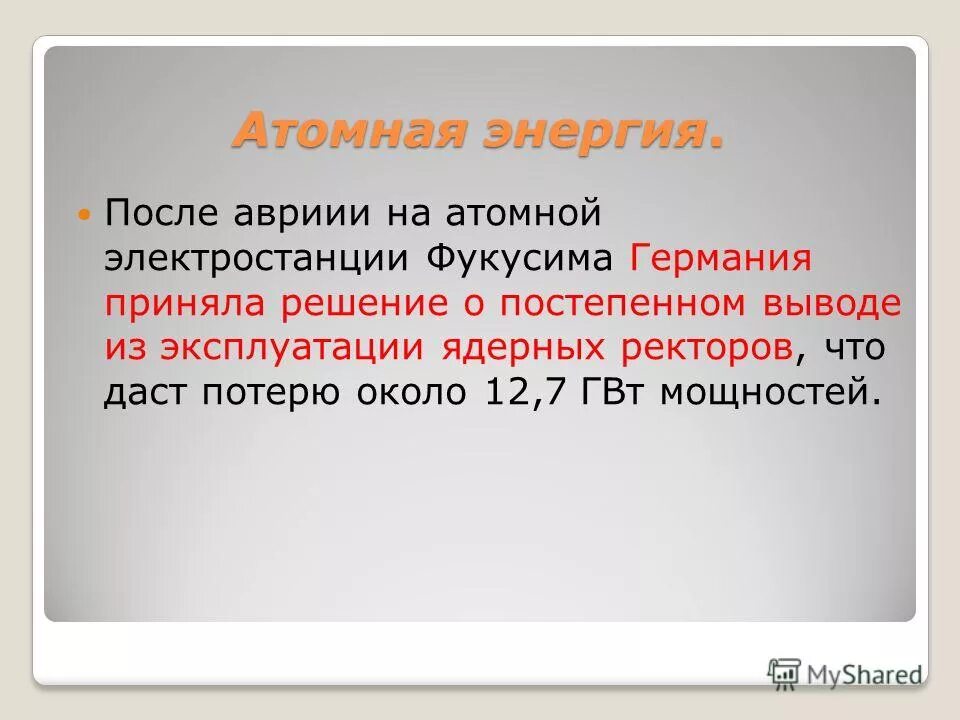 Атомная энергия.

После авриии на атомной электростанции Фукусима Германия приняла решение о постепенном выводе из эксплуатации ядерных ректоров, что даст потерю около 12,7 ГВт мощностей.

MyShared